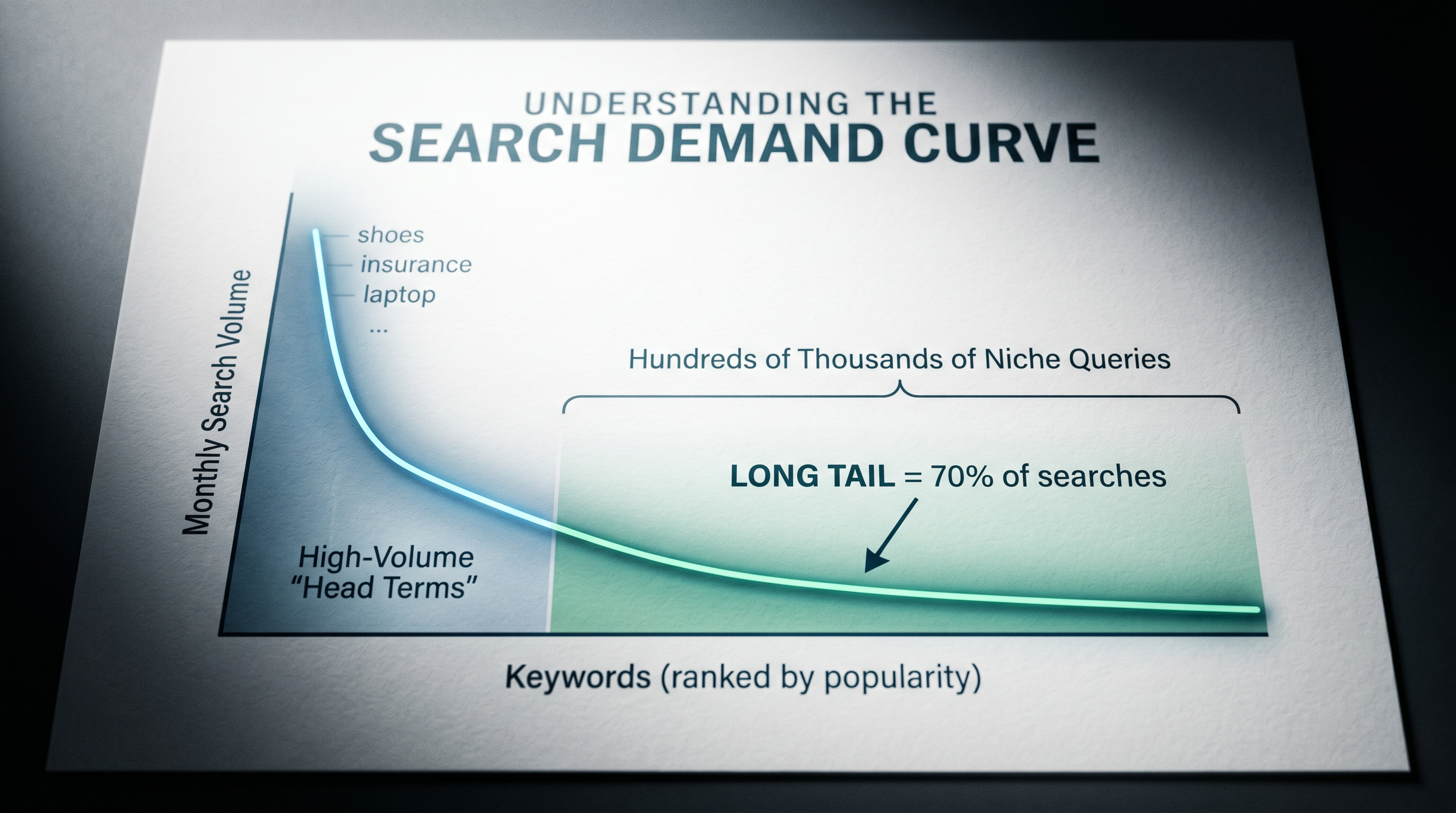 UNDERSTANDING THE
SEARCH DEMAND CURVE

Monthly Search Volume

shoes
insurance
laptop
...

Hundreds of Thousands of Niche Queries

LONG TAIL = 70% of searches

High-Volume
"Head Terms"

Keywords (ranked by popularity)